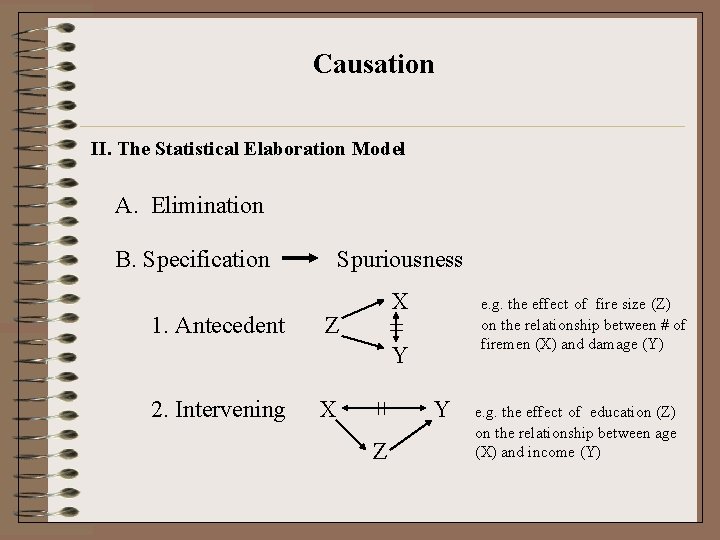 Causation

II. The Statistical Elaboration Model

A. Elimination

B. Specification → Spuriousness

1. Antecedent

Z X Y

e.g. the effect of fire size (Z) on the relationship between # of firemen (X) and damage (Y)

2. Intervening

X Y Z

e.g. the effect of education (Z) on the relationship between age (X) and income (Y)